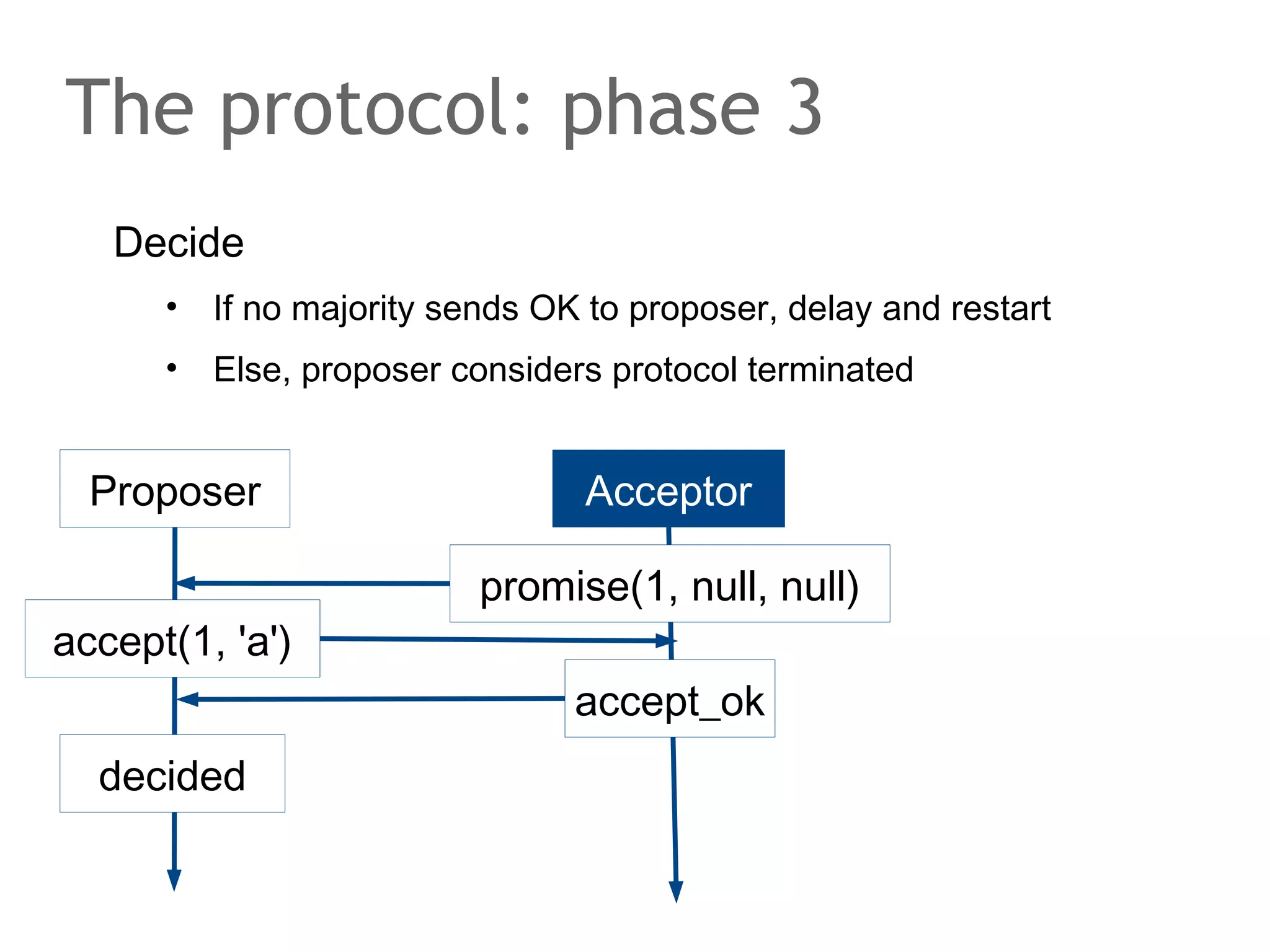 The protocol: phase 3

Decide

• If no majority sends OK to proposer, delay and restart

• Else, proposer considers protocol terminated

Proposer

Acceptor

promise(1, null, null)

accept(1, 'a')

accept_ok

decided